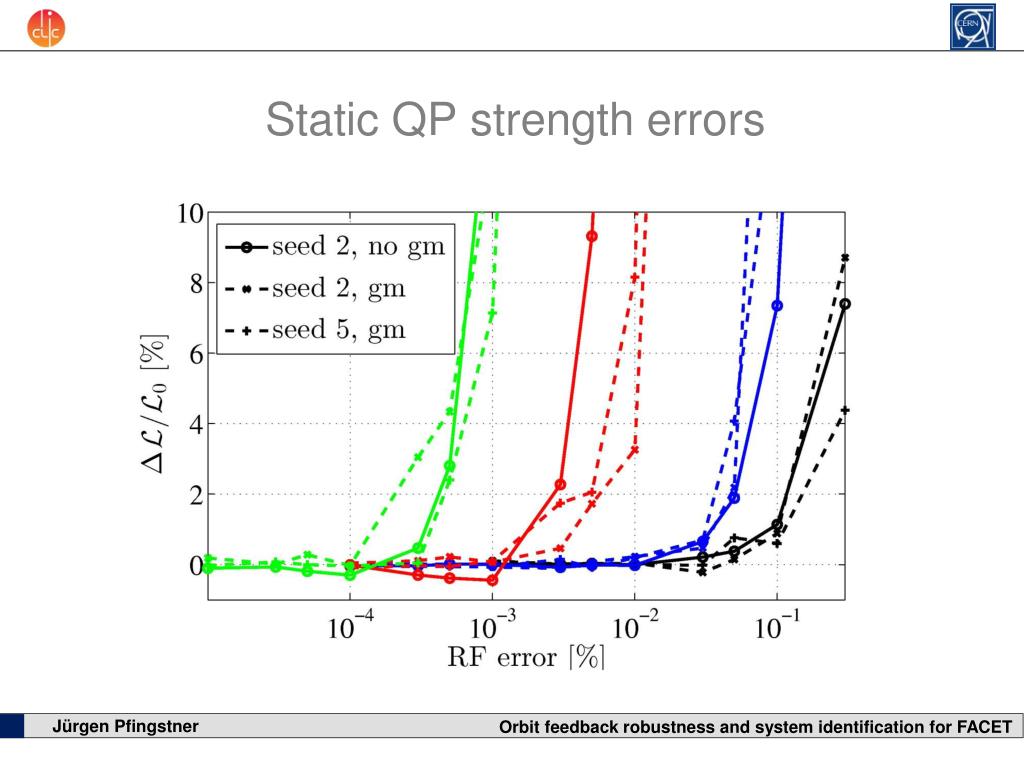 clic

CERN

Static QP strength errors

seed 2, no gm
seed 2, gm
seed 5, gm

$\Delta\mathcal{L}/\mathcal{L}_0$ [%]

10
8
6
4
2
0

$10^{-4}$
$10^{-3}$
$10^{-2}$
$10^{-1}$

RF error [%]

Jürgen Pfingstner

Orbit feedback robustness and system identification for FACET